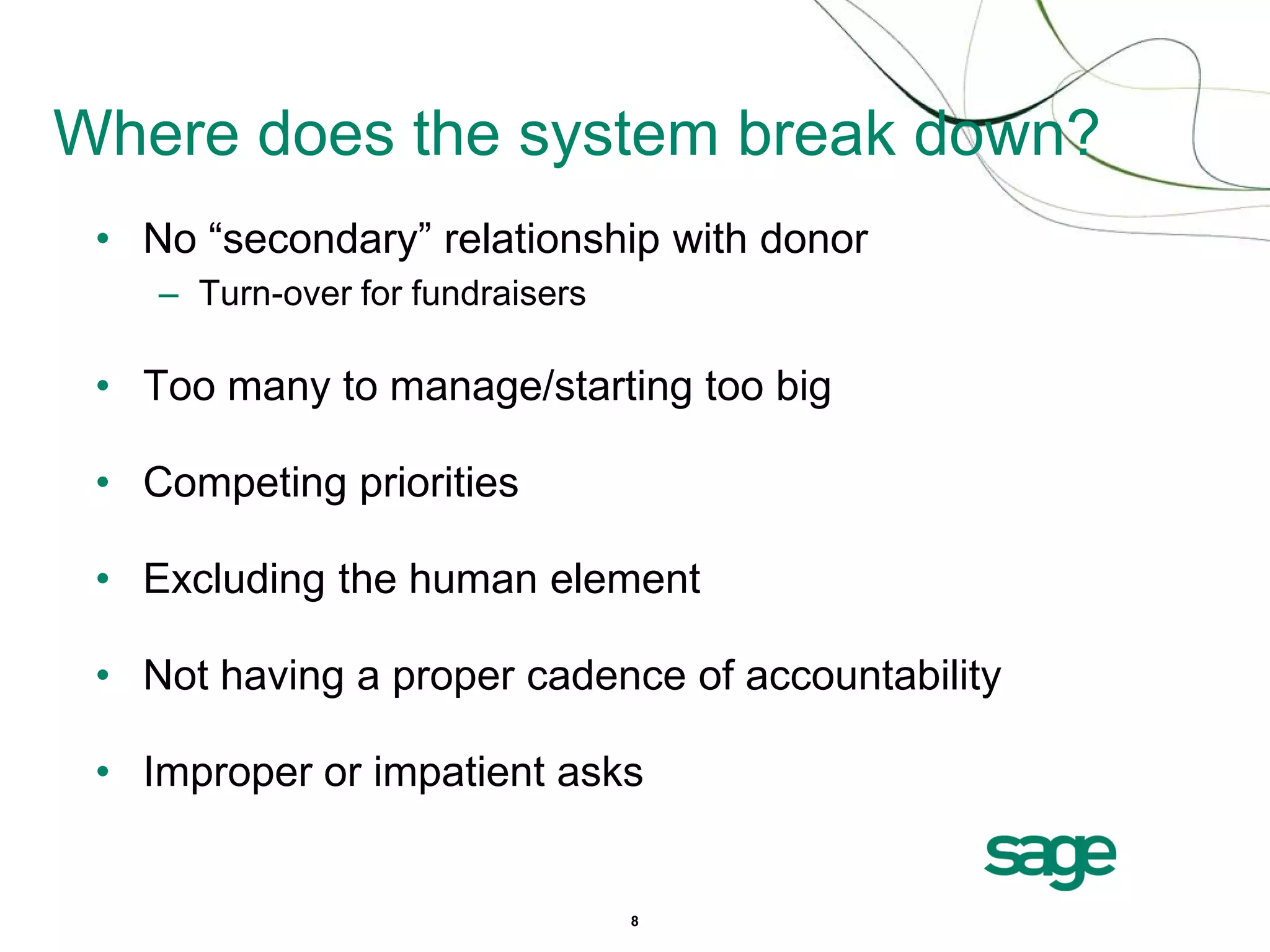 Where does the system break down?

• No “secondary” relationship with donor
– Turn-over for fundraisers

• Too many to manage/starting too big

• Competing priorities

• Excluding the human element

• Not having a proper cadence of accountability

• Improper or impatient asks

sage

8